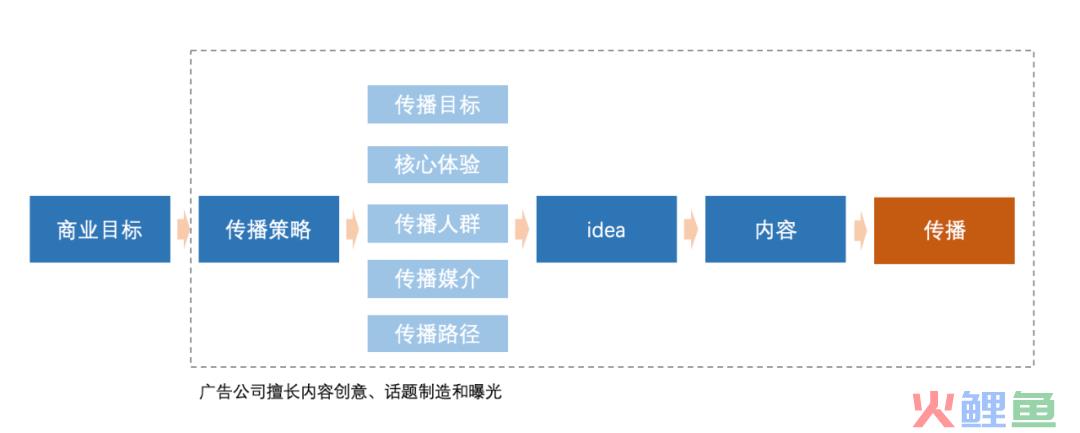 商业目标

传播策略

传播目标

核心体验

传播人群

传播媒介

传播路径

idea

内容

传播

广告公司擅长内容创意、话题制造和曝光

火鲤鱼